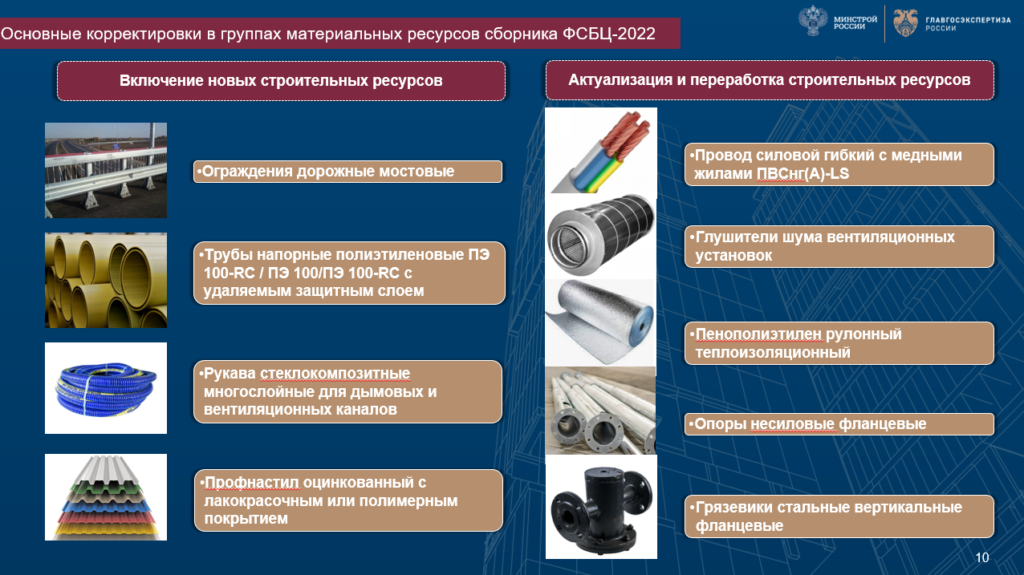 Основные корректировки в группах материальных ресурсов сборника ФСБЦ-2022

МИНСТРОЙ РОССИИ

ГЛАВГОСЭКСПЕРТИЗА РОССИИ

Включение новых строительных ресурсов

•Ограждения дорожные мостовые

•Трубы напорные полиэтиленовые ПЭ 100-RC / ПЭ 100/ПЭ 100-RC с удаляемым защитным слоем

•Рукава стеклокомпозитные многослойные для дымовых и вентиляционных каналов

•Профнастил оцинкованный с лакокрасочным или полимерным покрытием

Актуализация и переработка строительных ресурсов

•Провод силовой гибкий с медными жилами ПВСнг(А)-LS

•Глушители шума вентиляционных установок

•Пенополиэтилен рулонный теплоизоляционный

•Опоры несиловые фланцевые

•Грязевики стальные вертикальные фланцевые

10